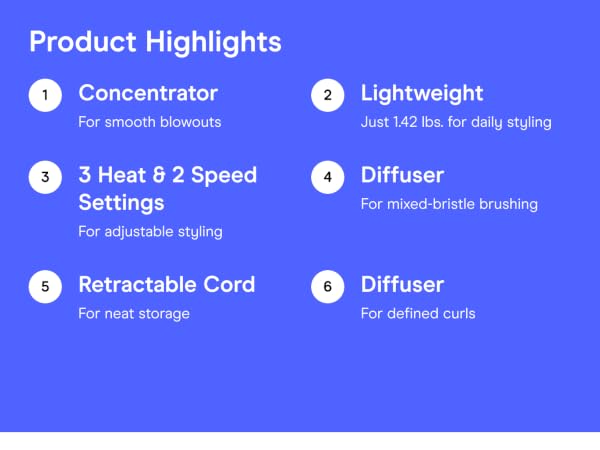 Product Highlights

1

Concentrator

For smooth blowouts

2

Lightweight

Just 1.42 lbs. for daily styling

3

3 Heat & 2 Speed Settings

For adjustable styling

4

Diffuser

For mixed-bristle brushing

5

Retractable Cord

For neat storage

6

Diffuser

For defined curls